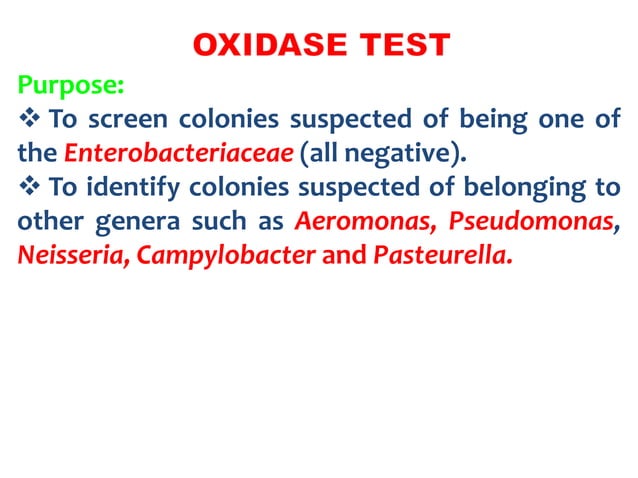 OXIDASE TEST

Purpose:

❖ To screen colonies suspected of being one of the Enterobacteriaceae (all negative).

❖ To identify colonies suspected of belonging to other genera such as Aeromonas, Pseudomonas, Neisseria, Campylobacter and Pasteurella.